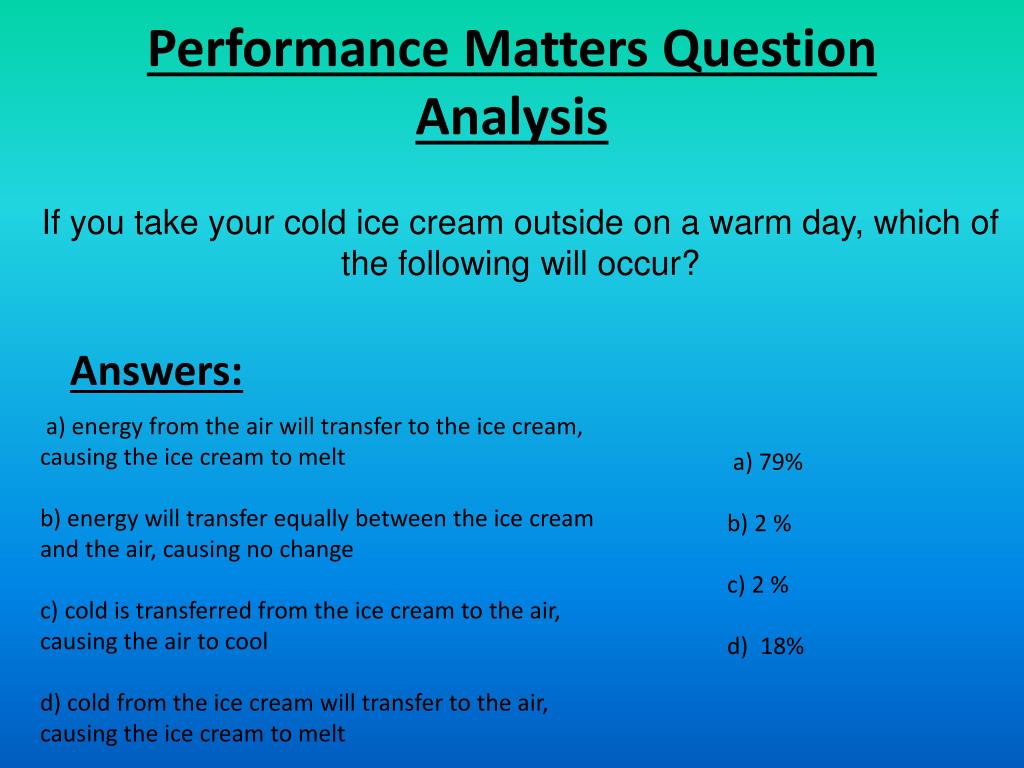 Performance Matters Question Analysis

If you take your cold ice cream outside on a warm day, which of the following will occur?

Answers:

a) energy from the air will transfer to the ice cream, causing the ice cream to melt

b) energy will transfer equally between the ice cream and the air, causing no change

c) cold is transferred from the ice cream to the air, causing the air to cool

d) cold from the ice cream will transfer to the air, causing the ice cream to melt

a) 79%

b) 2 %

c) 2 %

d) 18%